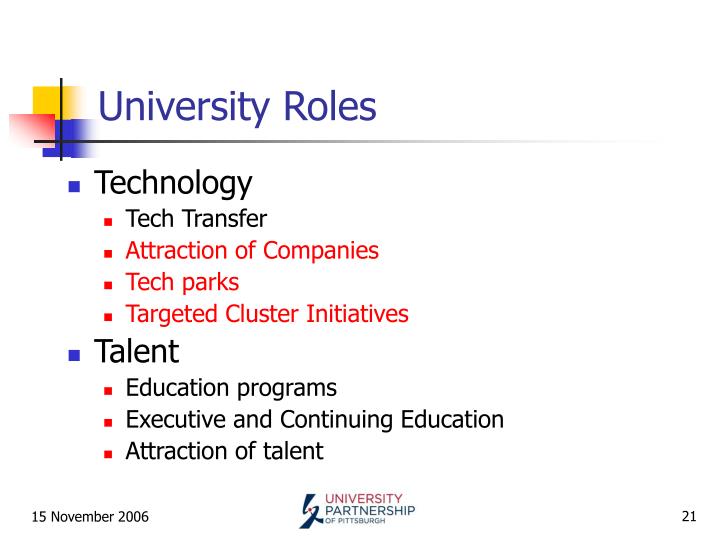 University Roles

- Technology
  - Tech Transfer
  - Attraction of Companies
  - Tech parks
  - Targeted Cluster Initiatives
- Talent
  - Education programs
  - Executive and Continuing Education
  - Attraction of talent

15 November 2006

UNIVERSITY PARTNERSHIP OF PITTSBURGH

21